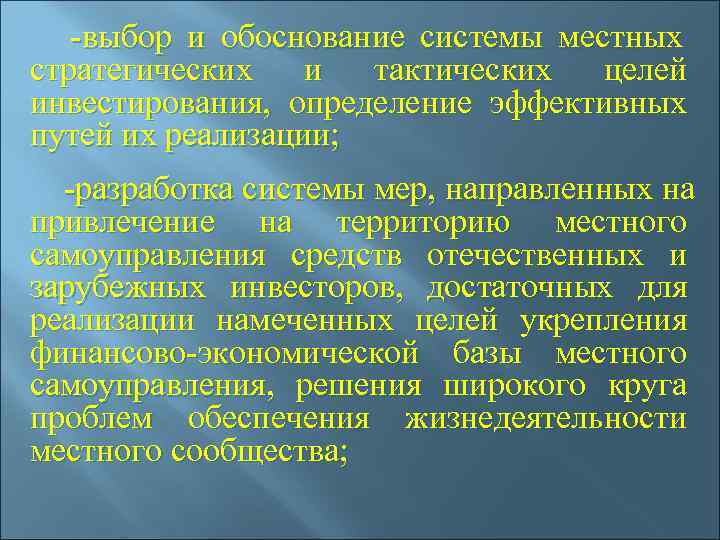 -выбор и обоснование системы местных стратегических и тактических целей инвестирования, определение эффективных путей их реализации;

-разработка системы мер, направленных на привлечение на территорию местного самоуправления средств отечественных и зарубежных инвесторов, достаточных для реализации намеченных целей укрепления финансово-экономической базы местного самоуправления, решения широкого круга проблем обеспечения жизнедеятельности местного сообщества;